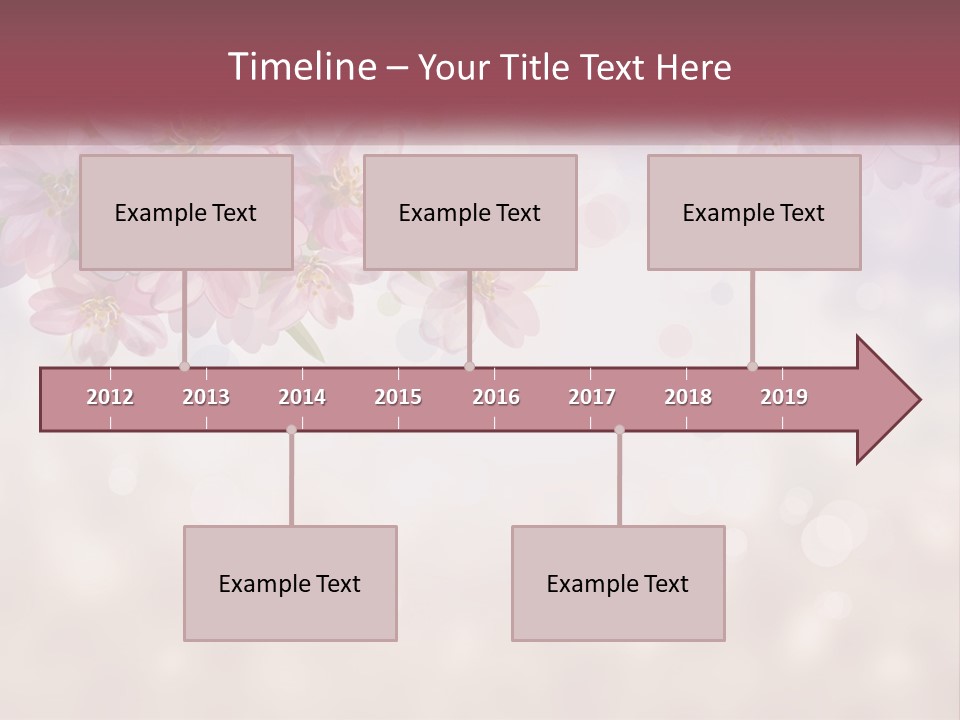 Timeline – Your Title Text Here

Example Text

Example Text

Example Text

2012 2013 2014 2015 2016 2017 2018 2019

Example Text

Example Text